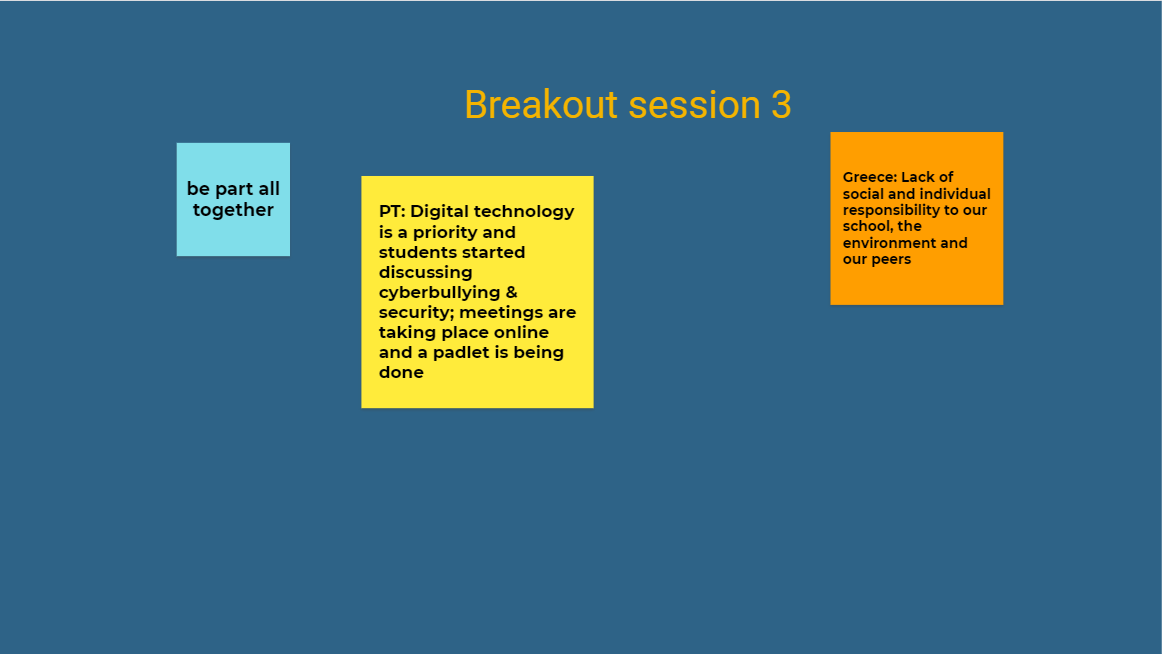 Breakout session 3

be part all together

PT: Digital technology is a priority and students started discussing cyberbullying & security; meetings are taking place online and a padlet is being done

Greece: Lack of social and individual responsibility to our school, the environment and our peers